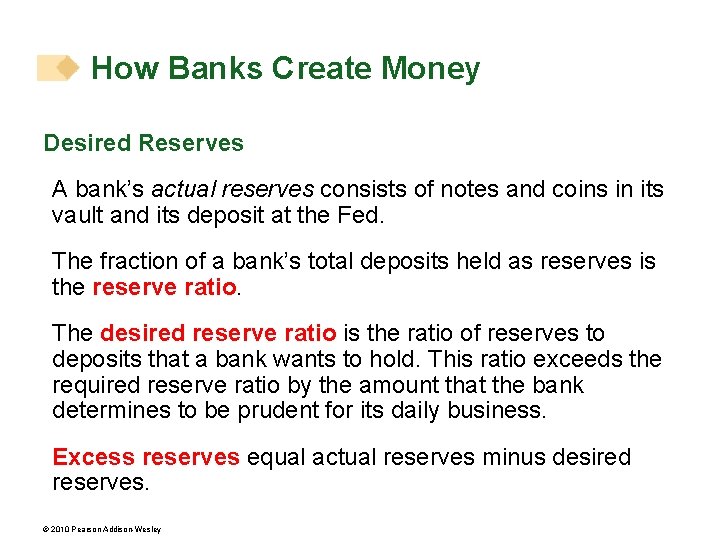 How Banks Create Money

Desired Reserves

A bank's actual reserves consists of notes and coins in its vault and its deposit at the Fed.

The fraction of a bank's total deposits held as reserves is the reserve ratio.

The desired reserve ratio is the ratio of reserves to deposits that a bank wants to hold. This ratio exceeds the required reserve ratio by the amount that the bank determines to be prudent for its daily business.

Excess reserves equal actual reserves minus desired reserves.

© 2010 Pearson Addison Wesley